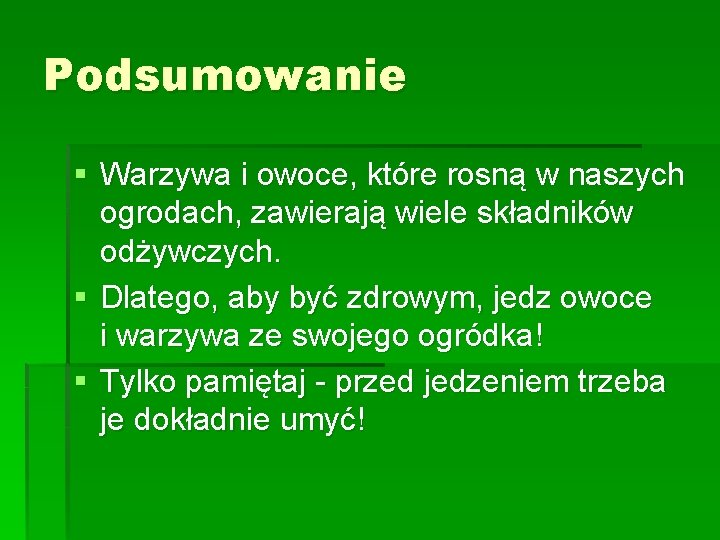 Podsumowanie

▪ Warzywa i owoce, które rosną w naszych ogrodach, zawierają wiele składników odżywczych.

▪ Dlatego, aby być zdrowym, jedz owoce i warzywa ze swojego ogródka!

▪ Tylko pamiętaj - przed jedzeniem trzeba je dokładnie umyć!